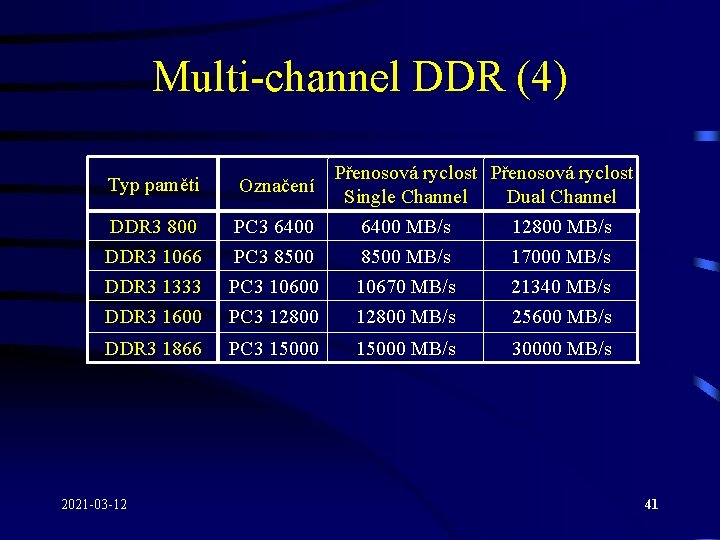 Multi-channel DDR (4)

| Typ paměti | Označení | Přenosová ryclost Single Channel | Přenosová ryclost Dual Channel |
|---|---|---|---|
| DDR3 800 | PC3 6400 | 6400 MB/s | 12800 MB/s |
| DDR3 1066 | PC3 8500 | 8500 MB/s | 17000 MB/s |
| DDR3 1333 | PC3 10600 | 10670 MB/s | 21340 MB/s |
| DDR3 1600 | PC3 12800 | 12800 MB/s | 25600 MB/s |
| DDR3 1866 | PC3 15000 | 15000 MB/s | 30000 MB/s |

2021-03-12

41